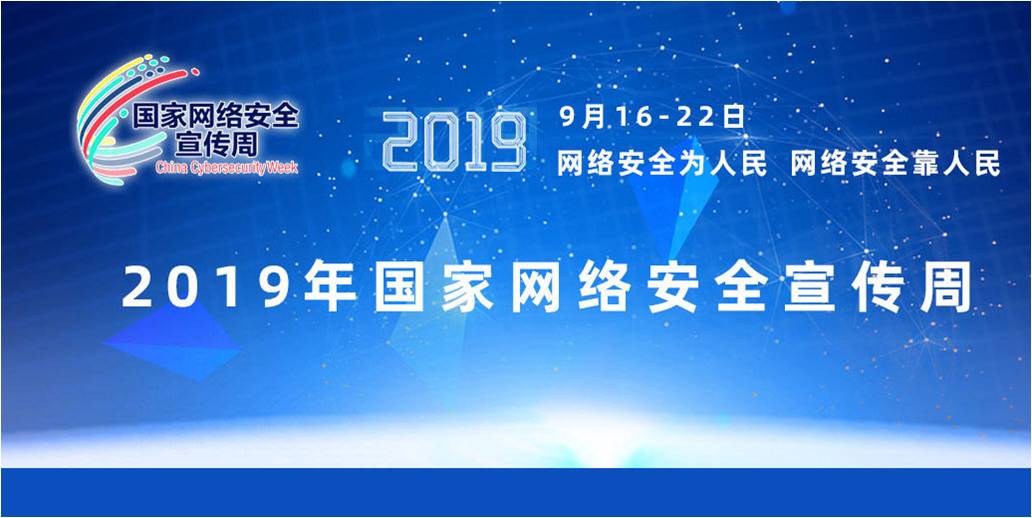 国家网络安全宣传周
China Cybersecurity Week

2019

9月16-22日
网络安全为人民 网络安全靠人民

2019年国家网络安全宣传周